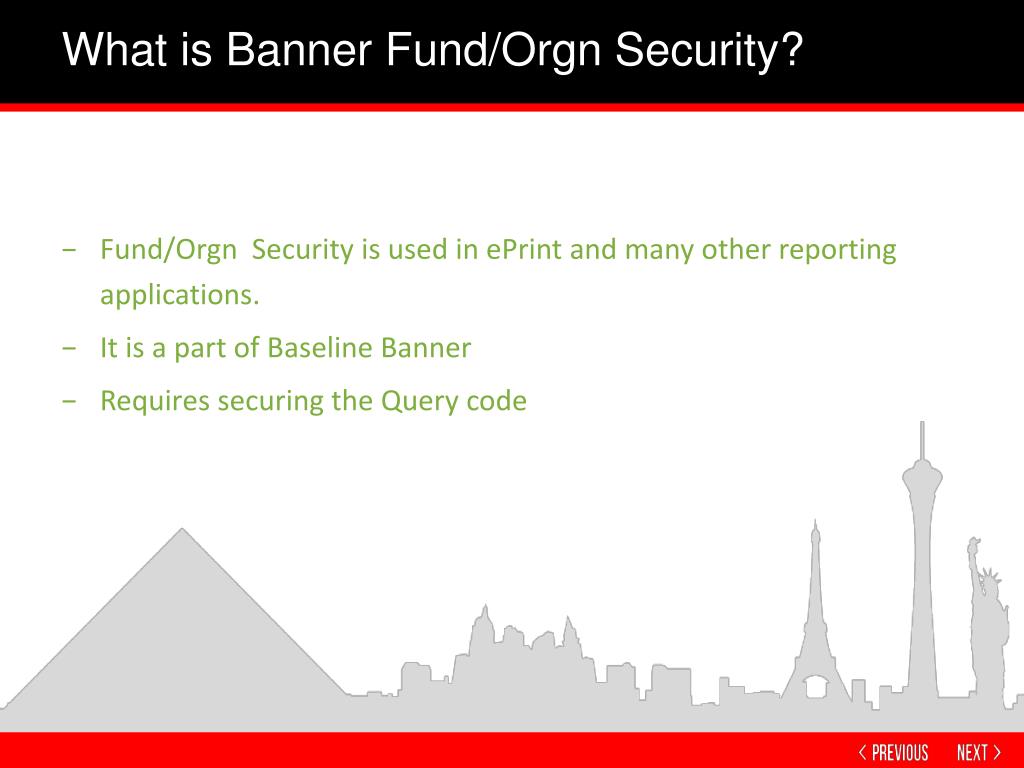 What is Banner Fund/Orgn Security?

− Fund/Orgn Security is used in ePrint and many other reporting applications.

− It is a part of Baseline Banner

− Requires securing the Query code

< PREVIOUS NEXT >